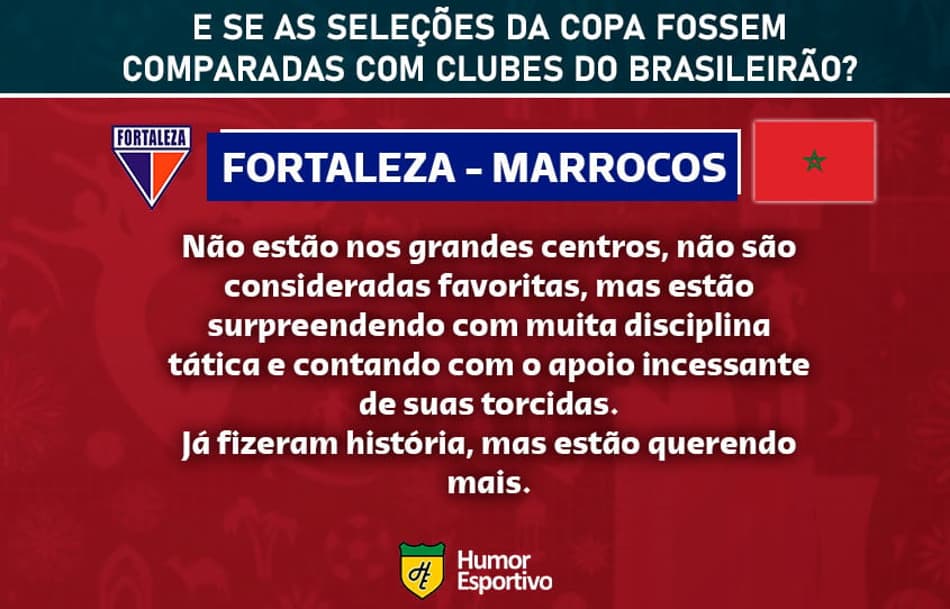 E SE AS SELEÇÕES DA COPA FOSSEM COMPARADAS COM CLUBES DO BRASILEIRÃO?

FORTALEZA

FORTALEZA - MARROCOS

Não estão nos grandes centros, não são consideradas favoritas, mas estão surpreendendo com muita disciplina tática e contando com o apoio incessante de suas torcidas.
Já fizeram história, mas estão querendo mais.

HE
Humor Esportivo